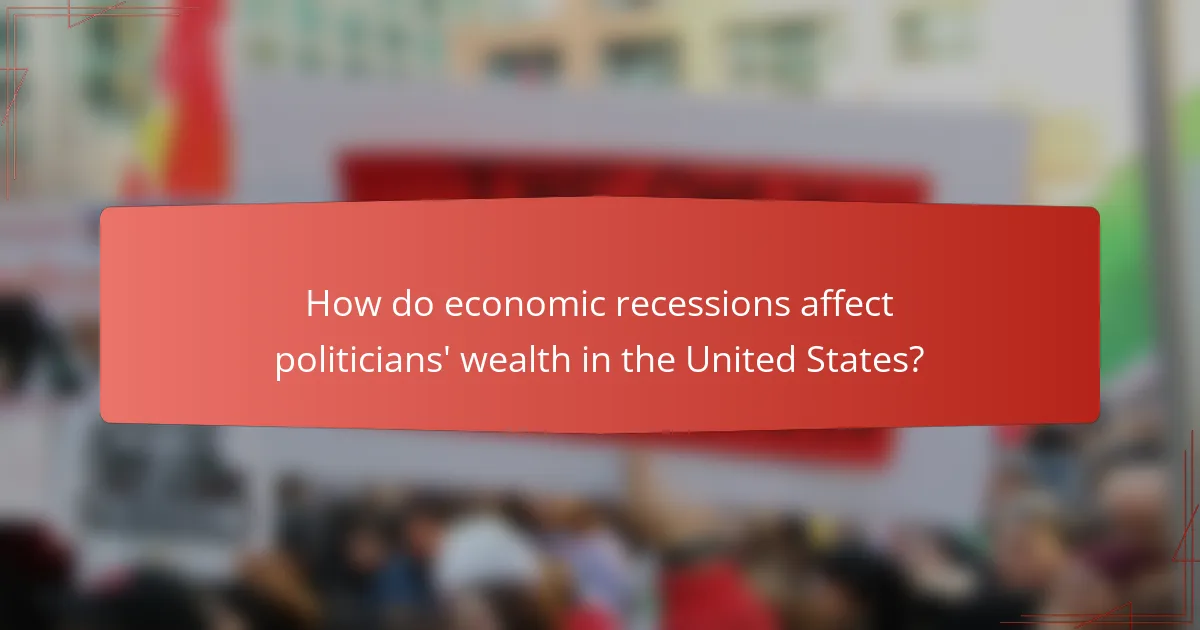 How do economic recessions affect politicians' wealth in the United States?